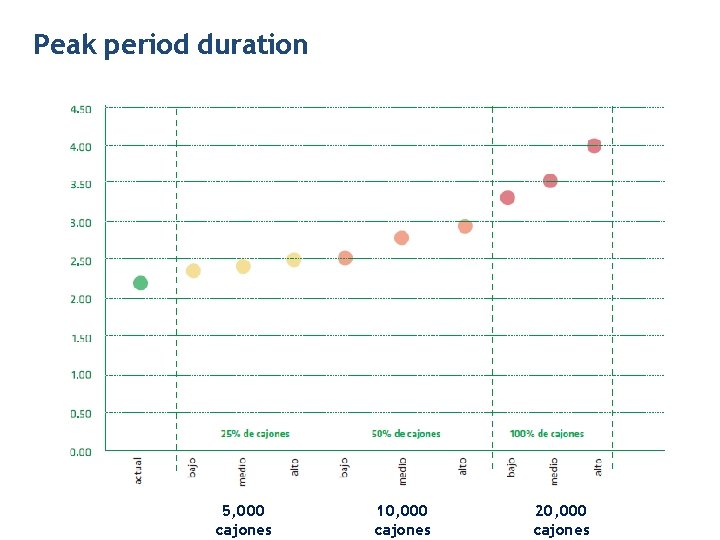 Peak period duration

4.50
4.00
3.50
3.00
2.50
2.00
1.50
1.00
0.50
0.00

25% de cajones
50% de cajones
100% de cajones

actual
bajo
medio
alto
bajo
medio
alto
bajo
medio
alto

5,000 cajones
10,000 cajones
20,000 cajones